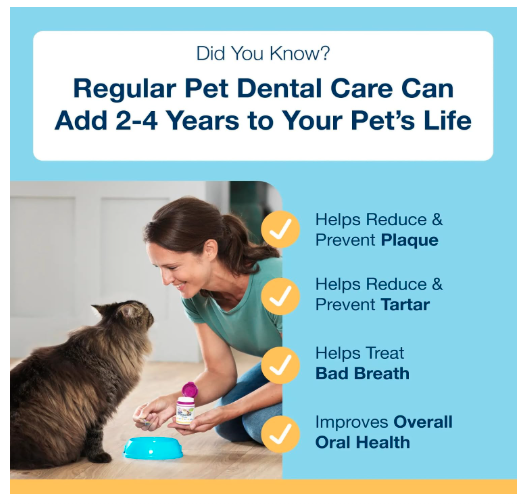 Did You Know?

Regular Pet Dental Care Can Add 2-4 Years to Your Pet's Life

Helps Reduce & Prevent Plaque

Helps Reduce & Prevent Tartar

Helps Treat Bad Breath

Improves Overall Oral Health